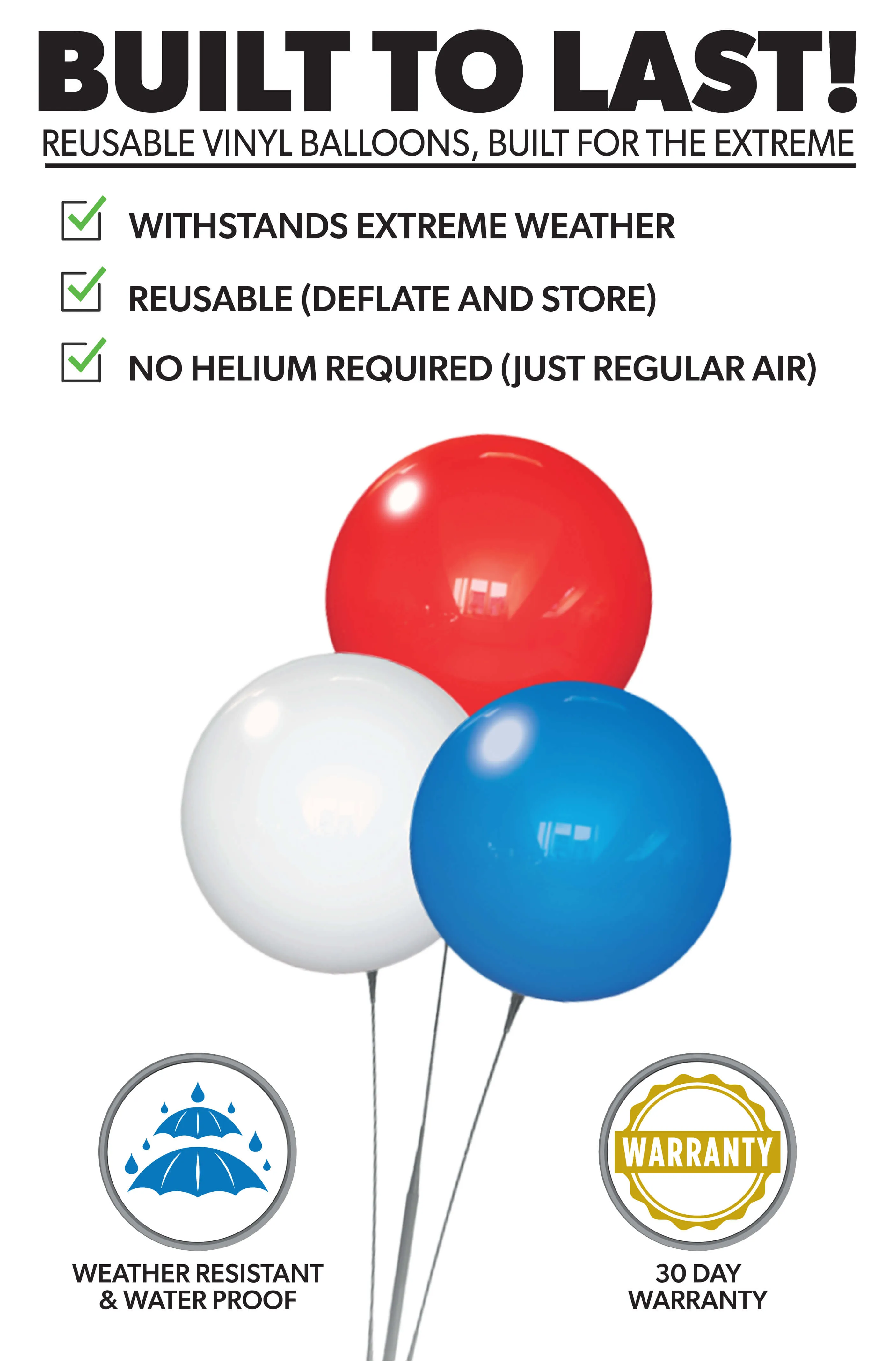 BUILT TO LAST!
REUSABLE VINYL BALLOONS, BUILT FOR THE EXTREME

WITHSTANDS EXTREME WEATHER

REUSABLE (DEFLATE AND STORE)

NO HELIUM REQUIRED (JUST REGULAR AIR)

WEATHER RESISTANT & WATER PROOF

WARRANTY

30 DAY WARRANTY